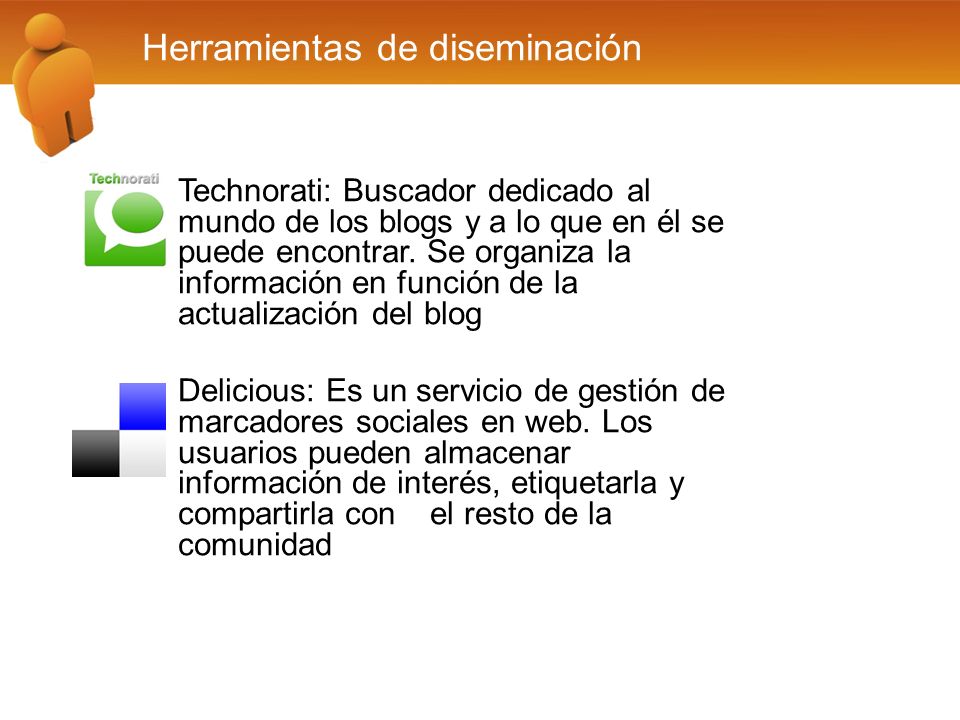 Herramientas de diseminación

Technorati

Technorati: Buscador dedicado al mundo de los blogs y a lo que en él se puede encontrar. Se organiza la información en función de la actualización del blog

Delicious: Es un servicio de gestión de marcadores sociales en web. Los usuarios pueden almacenar información de interés, etiquetarla y compartirla con el resto de la comunidad